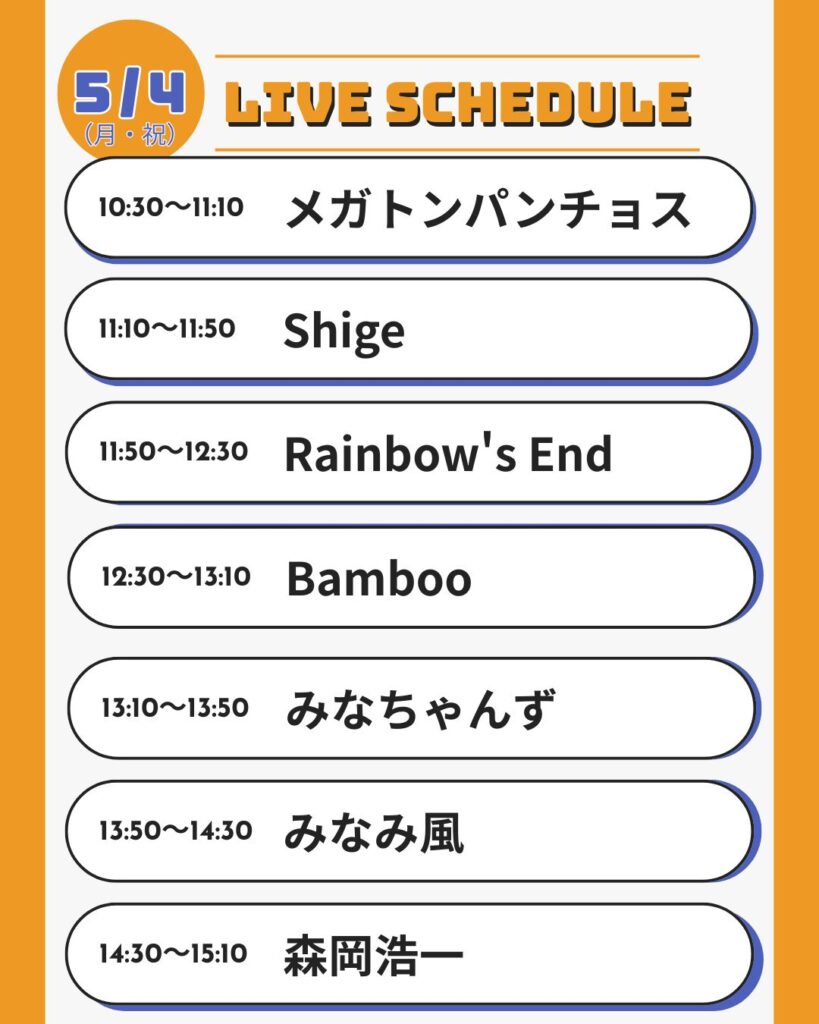 5/4
(月・祝)

LIVE SCHEDULE

10:30〜11:10 メガトンパンチョス

11:10〜11:50 Shige

11:50〜12:30 Rainbow's End

12:30〜13:10 Bamboo

13:10〜13:50 みなちゃんず

13:50〜14:30 みなみ風

14:30〜15:10 森岡浩一